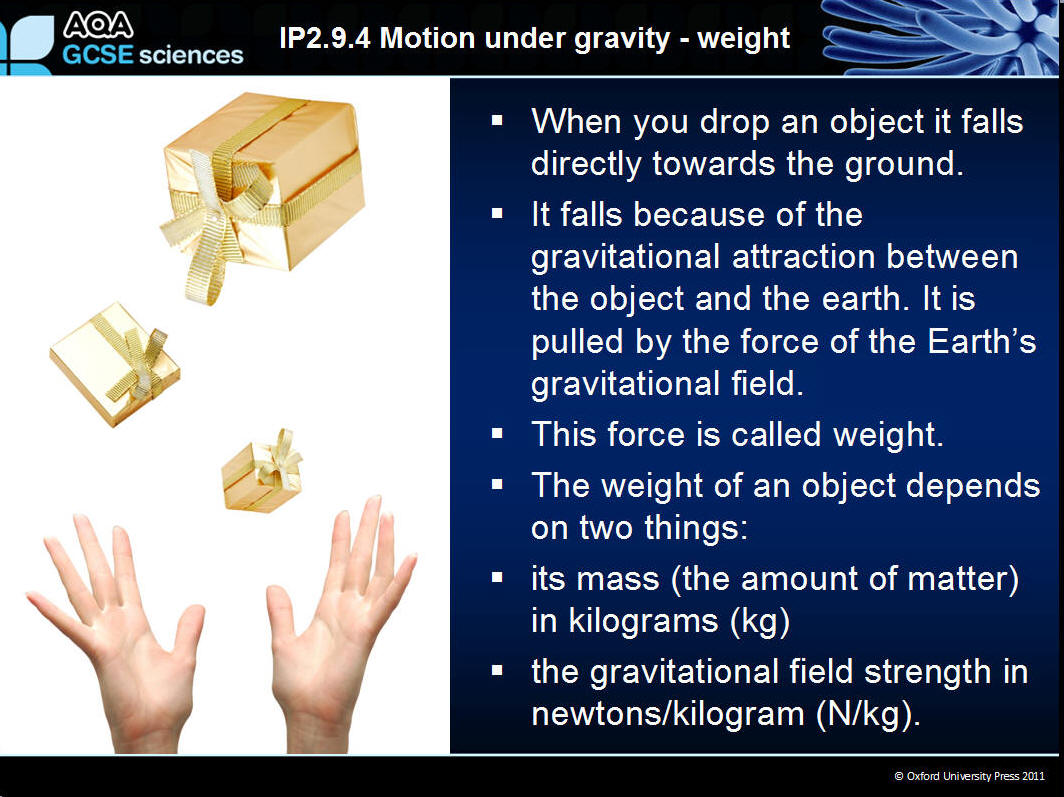 AQA GCSE sciences

IP2.9.4 Motion under gravity - weight

▪ When you drop an object it falls directly towards the ground.

▪ It falls because of the gravitational attraction between the object and the earth. It is pulled by the force of the Earth's gravitational field.

▪ This force is called weight.

▪ The weight of an object depends on two things:

▪ its mass (the amount of matter) in kilograms (kg)

▪ the gravitational field strength in newtons/kilogram (N/kg).

© Oxford University Press 2011